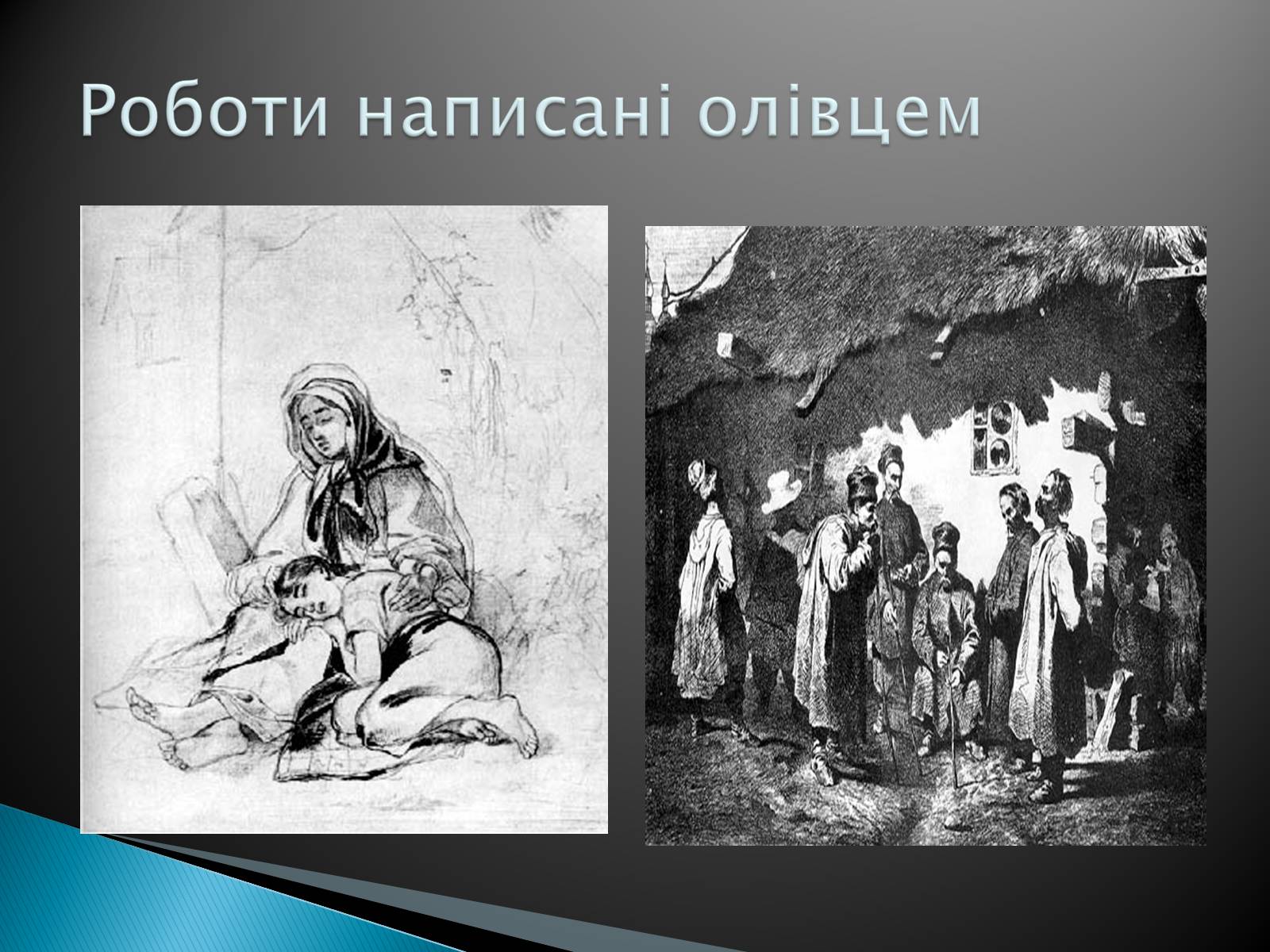 Роботи написані олівцем